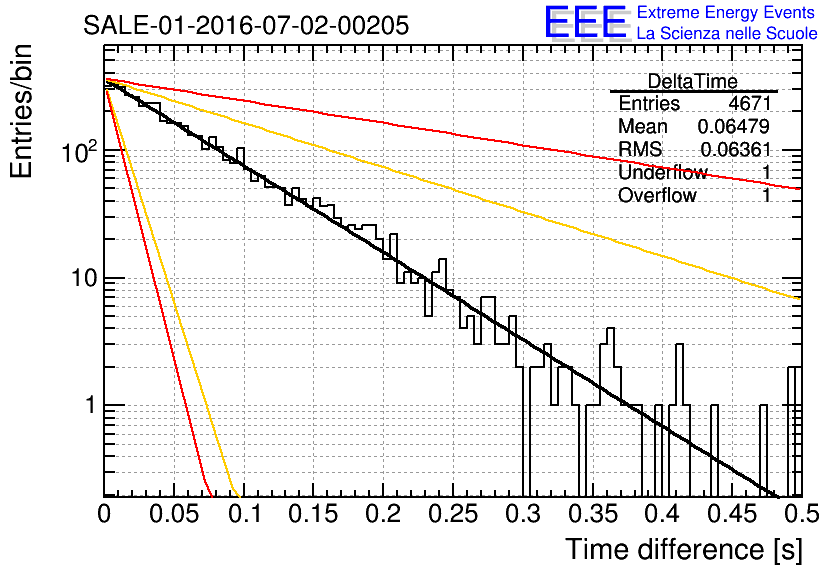 SALE-01-2016-07-02-00205

EEE Extreme Energy Events
La Scienza nelle Scuole

| DeltaTime | |
|---|---|
| Entries | 4671 |
| Mean | 0.06479 |
| RMS | 0.06361 |
| Underflow | 1 |
| Overflow | 1 |

Entries/bin

$10^2$

10

1

0 0.05 0.1 0.15 0.2 0.25 0.3 0.35 0.4 0.45 0.5

Time difference [s]